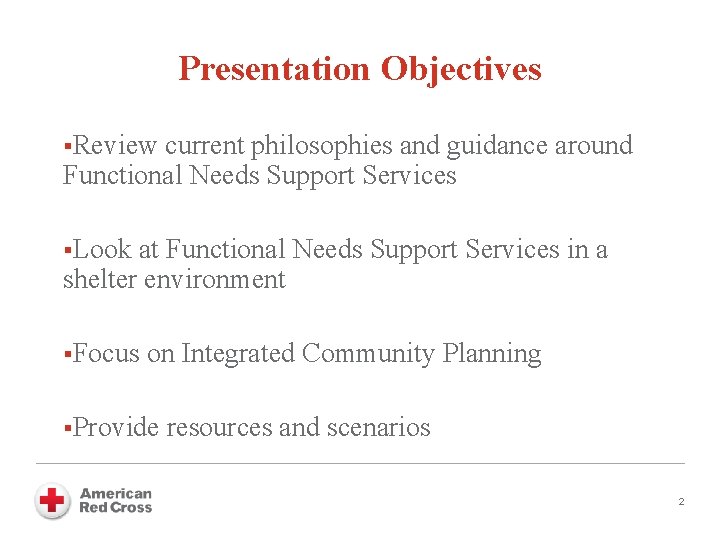 Presentation Objectives

▪Review current philosophies and guidance around Functional Needs Support Services

▪Look at Functional Needs Support Services in a shelter environment

▪Focus on Integrated Community Planning

▪Provide resources and scenarios

American Red Cross

2